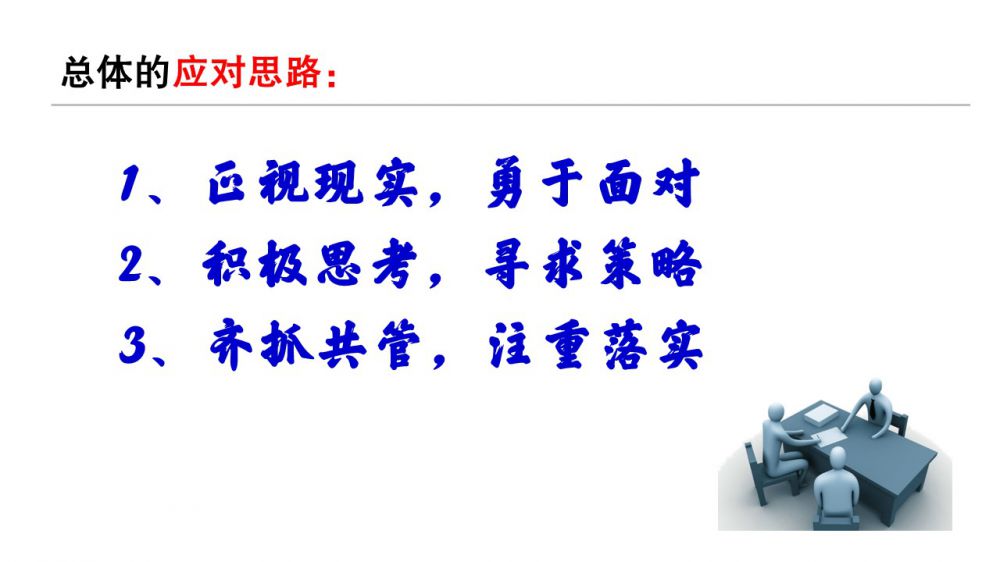 总体的应对思路：

1、正视现实，勇于面对
2、积极思考，寻求策略
3、齐抓共管，注重落实